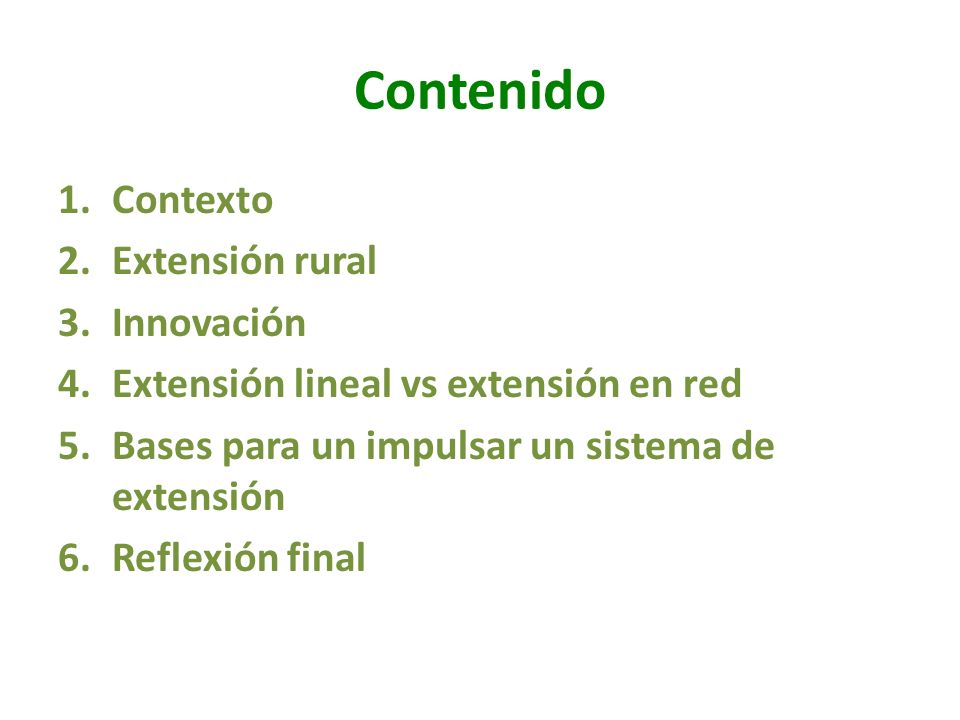 Contenido

1. Contexto
2. Extensión rural
3. Innovación
4. Extensión lineal vs extensión en red
5. Bases para un impulsar un sistema de extensión
6. Reflexión final